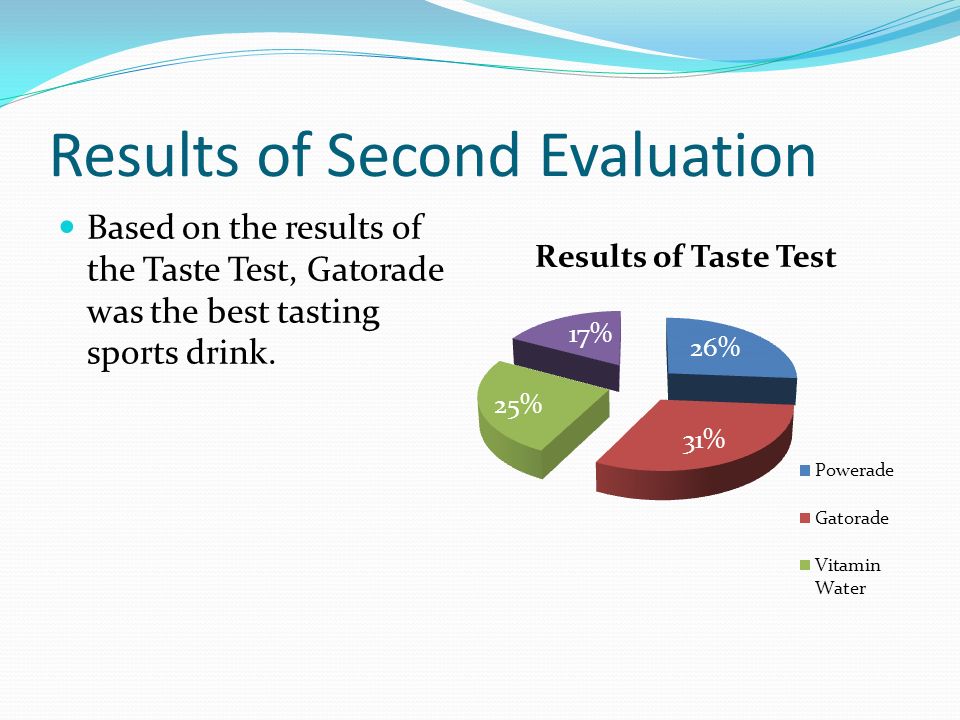 Results of Second Evaluation

Based on the results of the Taste Test, Gatorade was the best tasting sports drink.

Results of Taste Test

17%

26%

25%

31%

Powerade

Gatorade

Vitamin Water